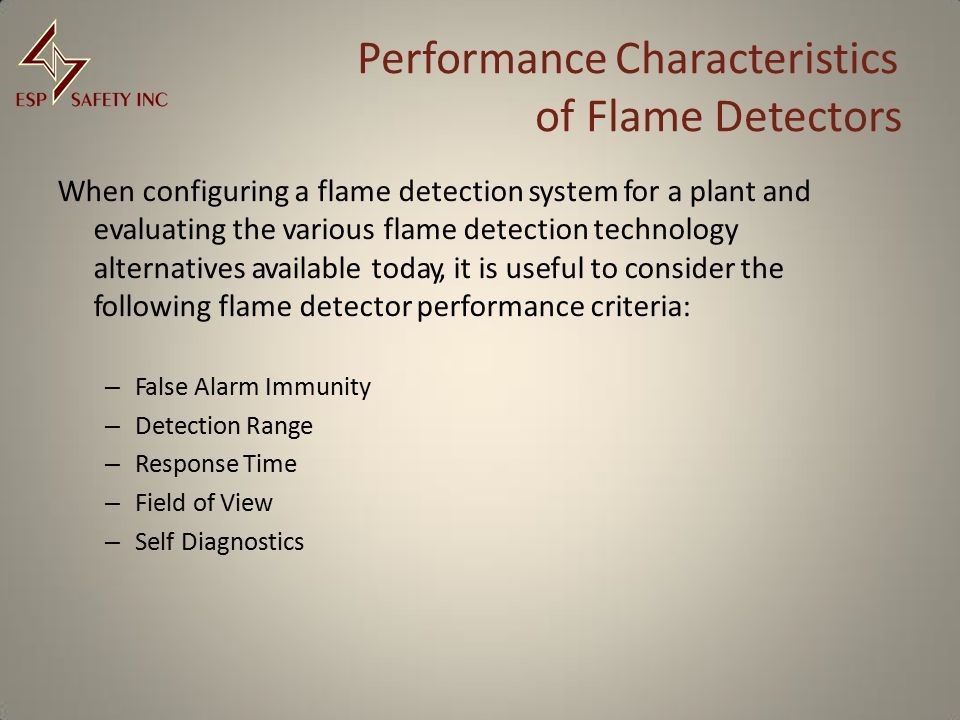 ESP SAFETY INC

Performance Characteristics of Flame Detectors

When configuring a flame detection system for a plant and evaluating the various flame detection technology alternatives available today, it is useful to consider the following flame detector performance criteria:

– False Alarm Immunity
– Detection Range
– Response Time
– Field of View
– Self Diagnostics